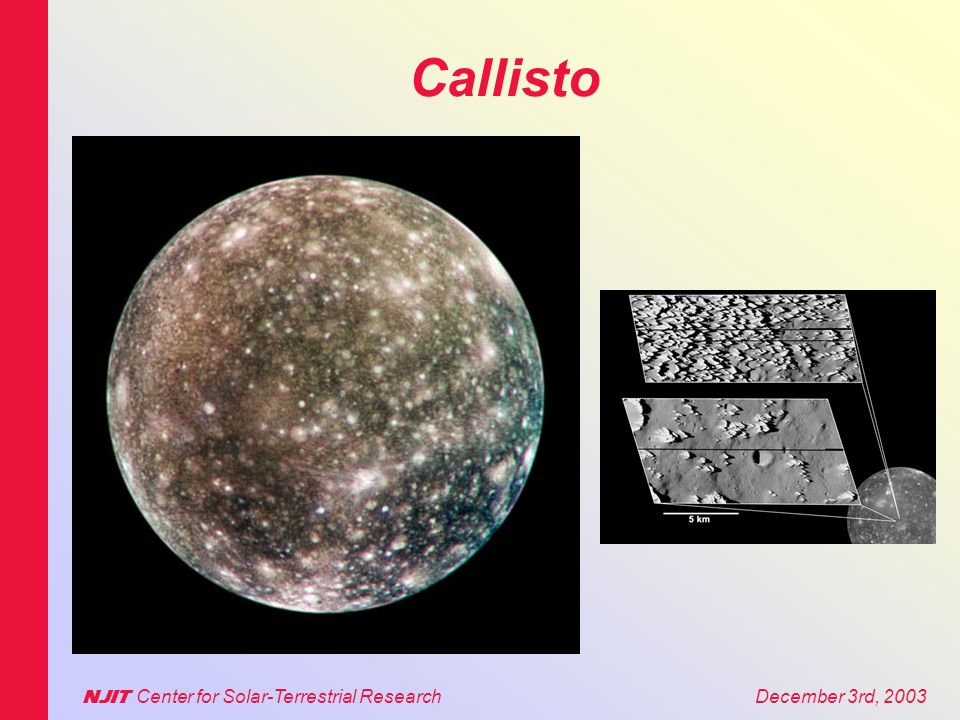 Callisto

5 km

NJIT Center for Solar-Terrestrial Research

December 3rd, 2003